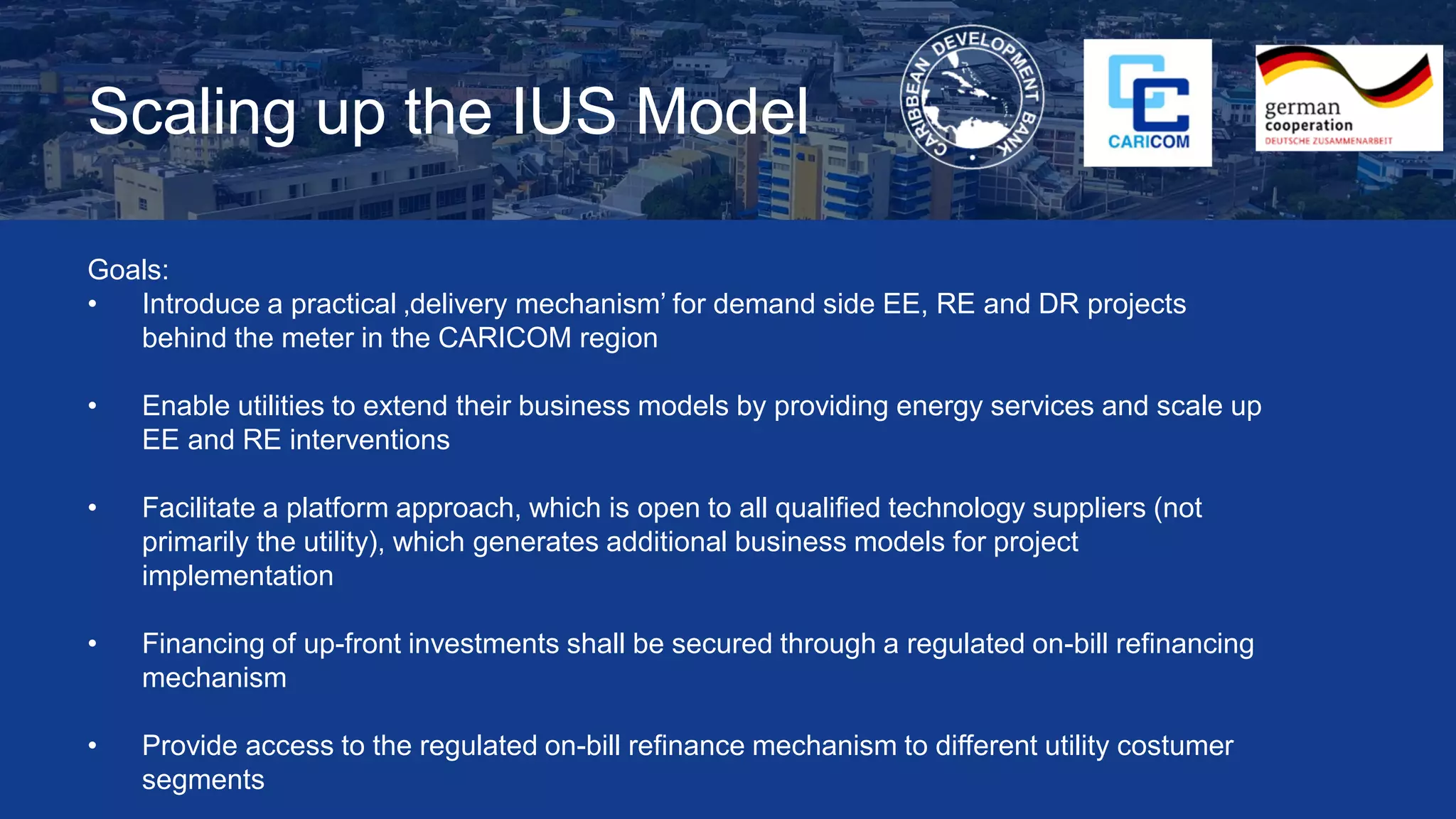 Scaling up the IUS Model

CARIBBEAN DEVELOPMENT BANK

CARICOM

german cooperation
DEUTSCHE ZUSAMMENARBEIT

Goals:
• Introduce a practical ‚delivery mechanism’ for demand side EE, RE and DR projects behind the meter in the CARICOM region

• Enable utilities to extend their business models by providing energy services and scale up EE and RE interventions

• Facilitate a platform approach, which is open to all qualified technology suppliers (not primarily the utility), which generates additional business models for project implementation

• Financing of up-front investments shall be secured through a regulated on-bill refinancing mechanism

• Provide access to the regulated on-bill refinance mechanism to different utility costumer segments